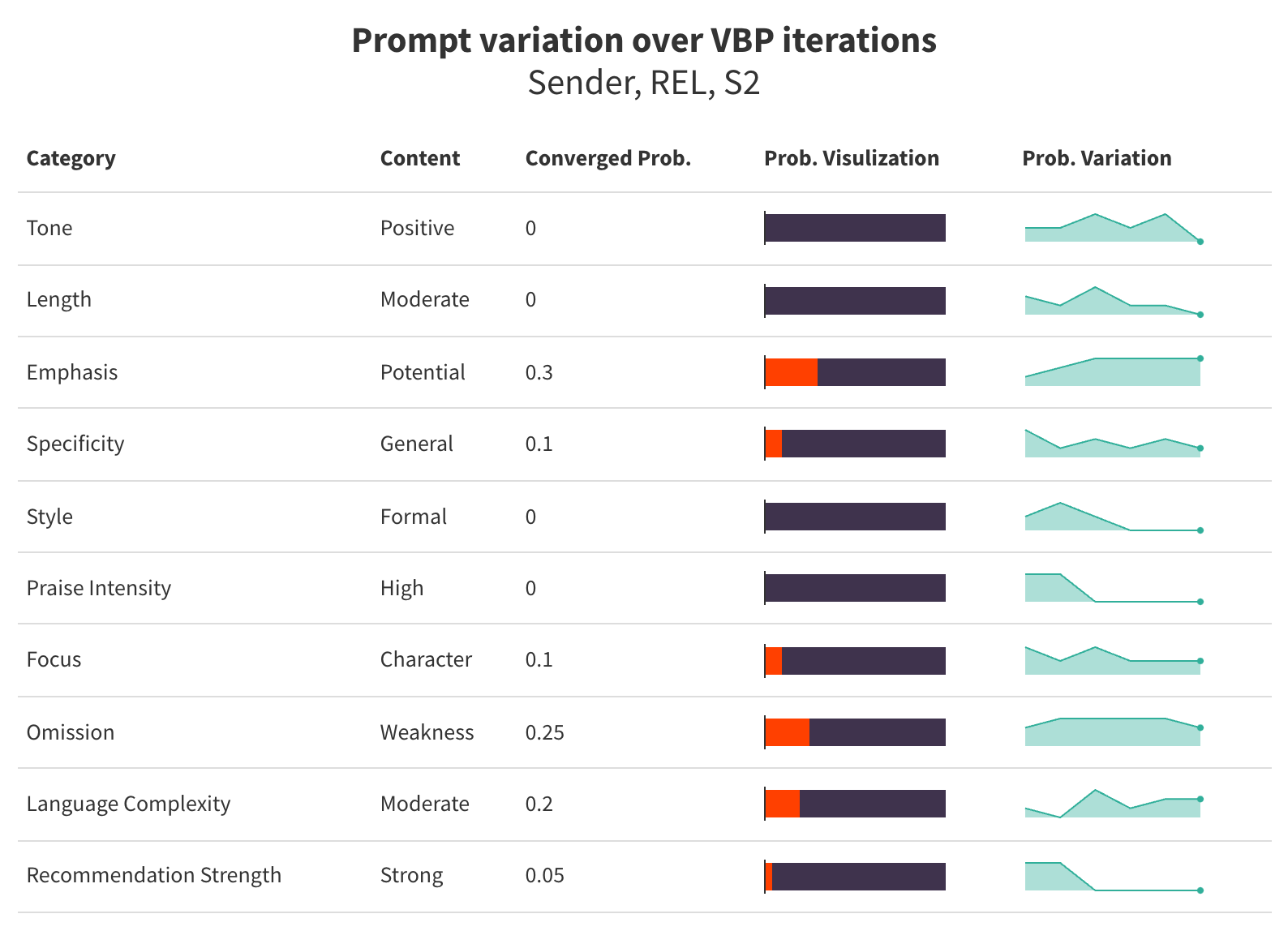 Prompt variation over VBP iterations
Sender, REL, S2

| Category | Content | Converged Prob. | Prob. Visulization | Prob. Variation |
|---|---|---|---|---|
| Tone | Positive | 0 | | |
| Length | Moderate | 0 | | |
| Emphasis | Potential | 0.3 | | |
| Specificity | General | 0.1 | | |
| Style | Formal | 0 | | |
| Praise Intensity | High | 0 | | |
| Focus | Character | 0.1 | | |
| Omission | Weakness | 0.25 | | |
| Language Complexity | Moderate | 0.2 | | |
| Recommendation Strength | Strong | 0.05 | | |